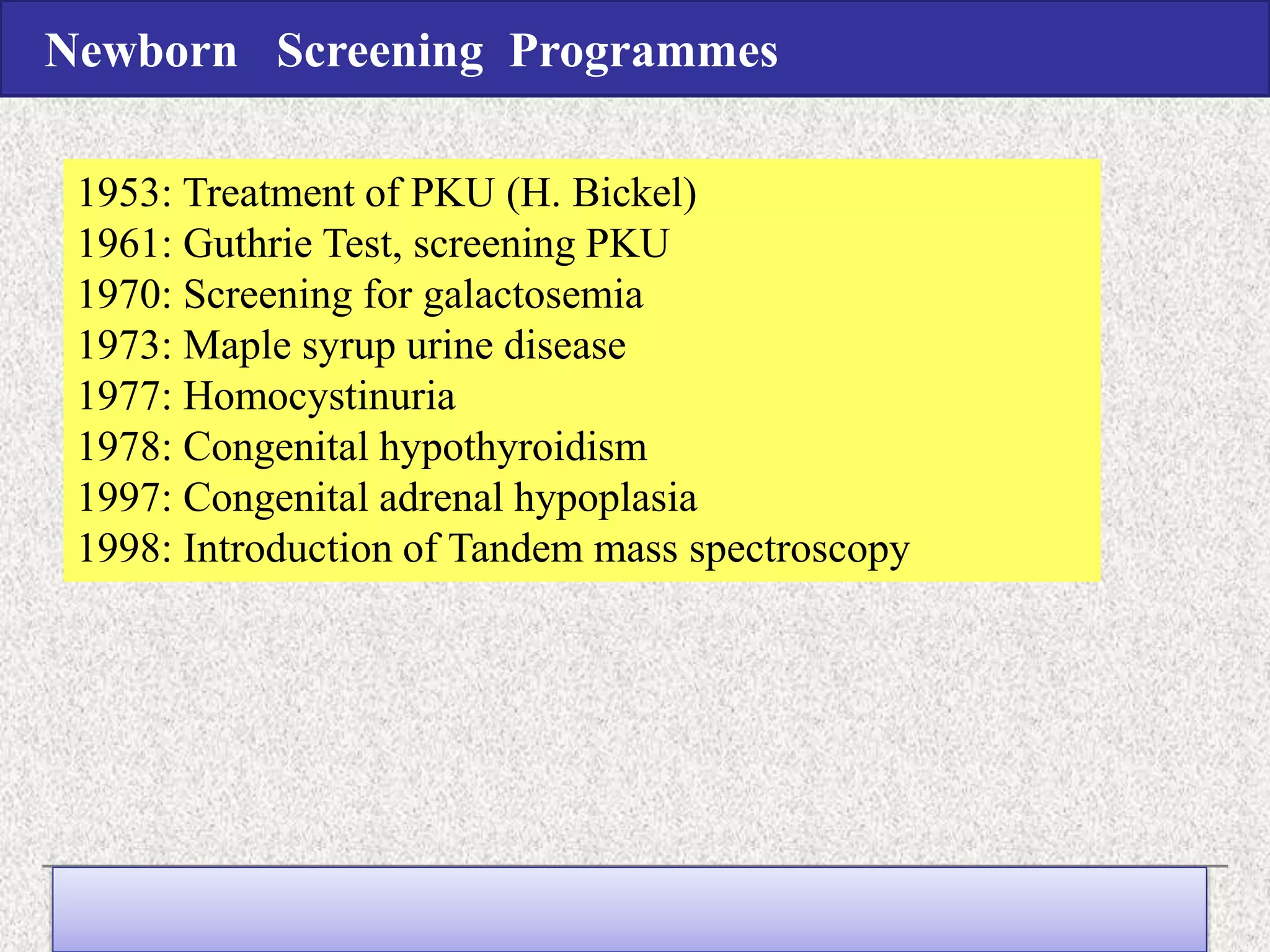 Newborn Screening Programmes

1953: Treatment of PKU (H. Bickel)
1961: Guthrie Test, screening PKU
1970: Screening for galactosemia
1973: Maple syrup urine disease
1977: Homocystinuria
1978: Congenital hypothyroidism
1997: Congenital adrenal hypoplasia
1998: Introduction of Tandem mass spectroscopy